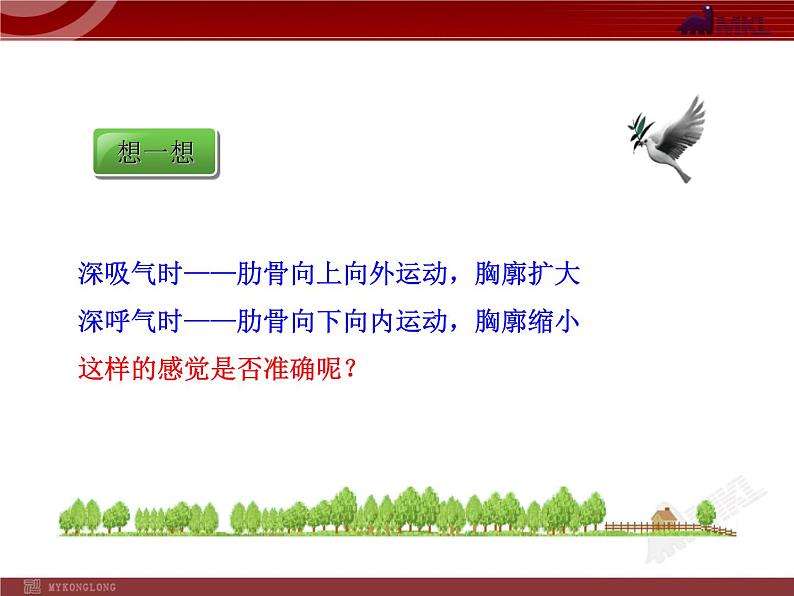 MKL

想一想

深吸气时——肋骨向上向外运动，胸廓扩大

深呼气时——肋骨向下向内运动，胸廓缩小

这样的感觉是否准确呢？

MYKONGLONG